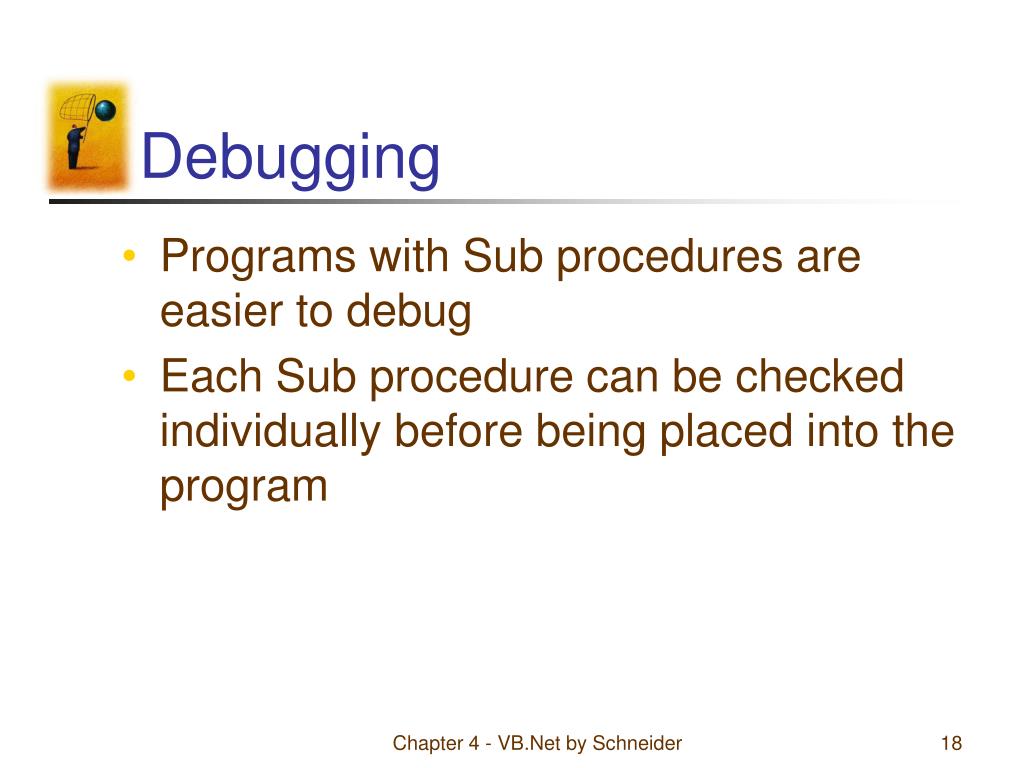 Debugging

• Programs with Sub procedures are easier to debug
• Each Sub procedure can be checked individually before being placed into the program

Chapter 4 - VB.Net by Schneider

18